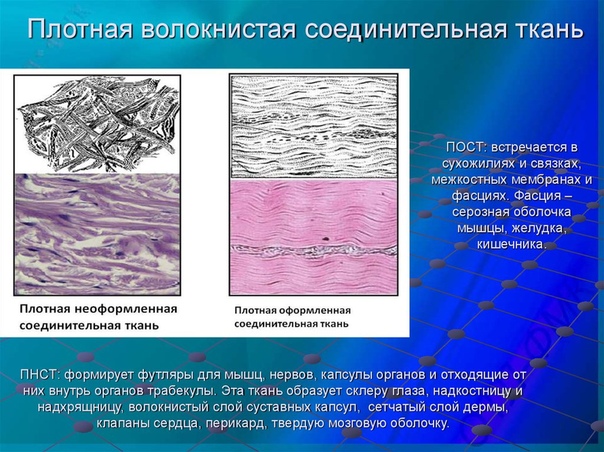 Плотная волокнистая соединительная ткань

Плотная неоформленная соединительная ткань

Плотная оформленная соединительная ткань

ПОСТ: встречается в сухожилиях и связках, межкостных мембранах и фасциях. Фасция – серозная оболочка мышцы, желудка, кишечника.

ПНСТ: формирует футляры для мышц, нервов, капсулы органов и отходящие от них внутрь органов трабекулы. Эта ткань образует склеру глаза, надкостницу и надхрящницу, волокнистый слой суставных капсул, сетчатый слой дермы, клапаны сердца, перикард, твердую мозговую оболочку.